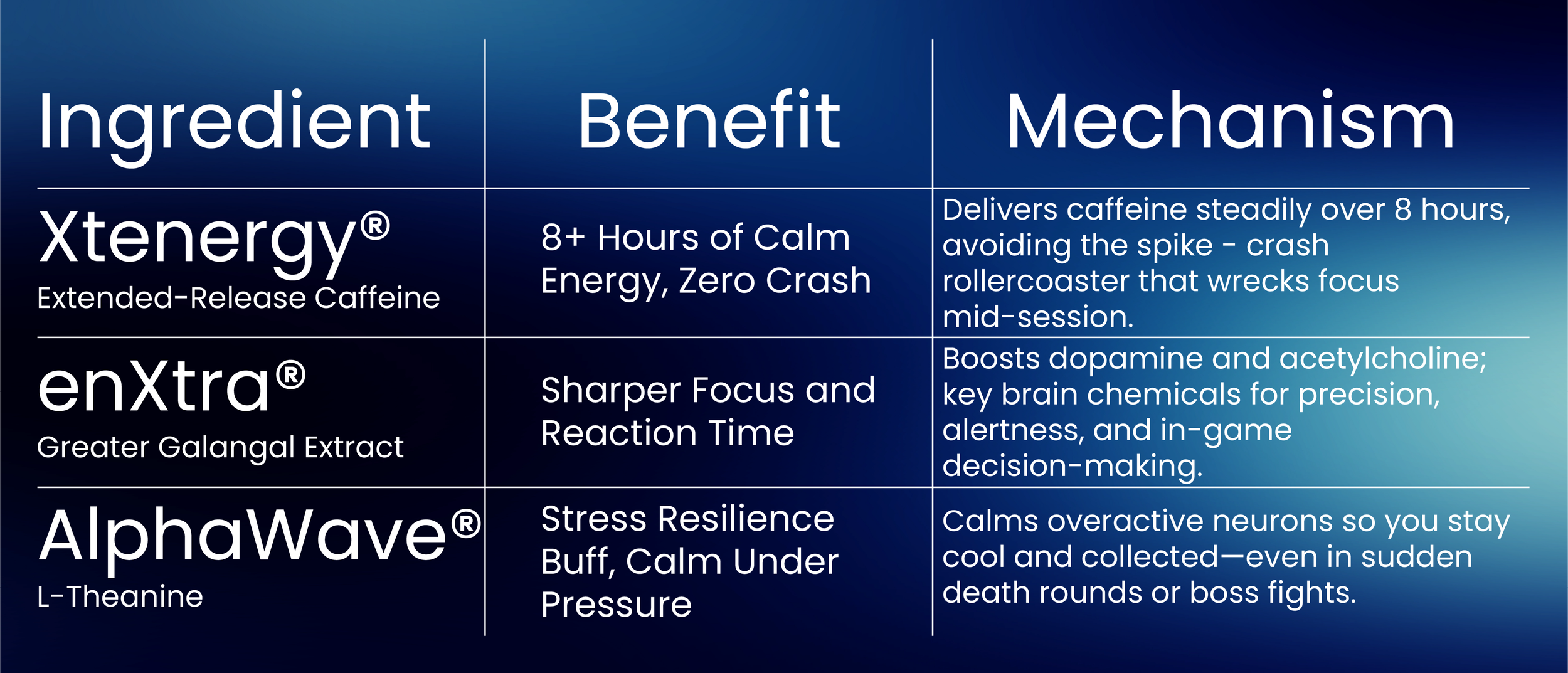 | Ingredient | Benefit | Mechanism |
|---|---|---|
| Xtenergy® Extended-Release Caffeine | 8+ Hours of Calm Energy, Zero Crash | Delivers caffeine steadily over 8 hours, avoiding the spike - crash rollercoaster that wrecks focus mid-session. |
| enXtra® Greater Galangal Extract | Sharper Focus and Reaction Time | Boosts dopamine and acetylcholine; key brain chemicals for precision, alertness, and in-game decision-making. |
| AlphaWave® L-Theanine | Stress Resilience Buff, Calm Under Pressure | Calms overactive neurons so you stay cool and collected—even in sudden death rounds or boss fights. |